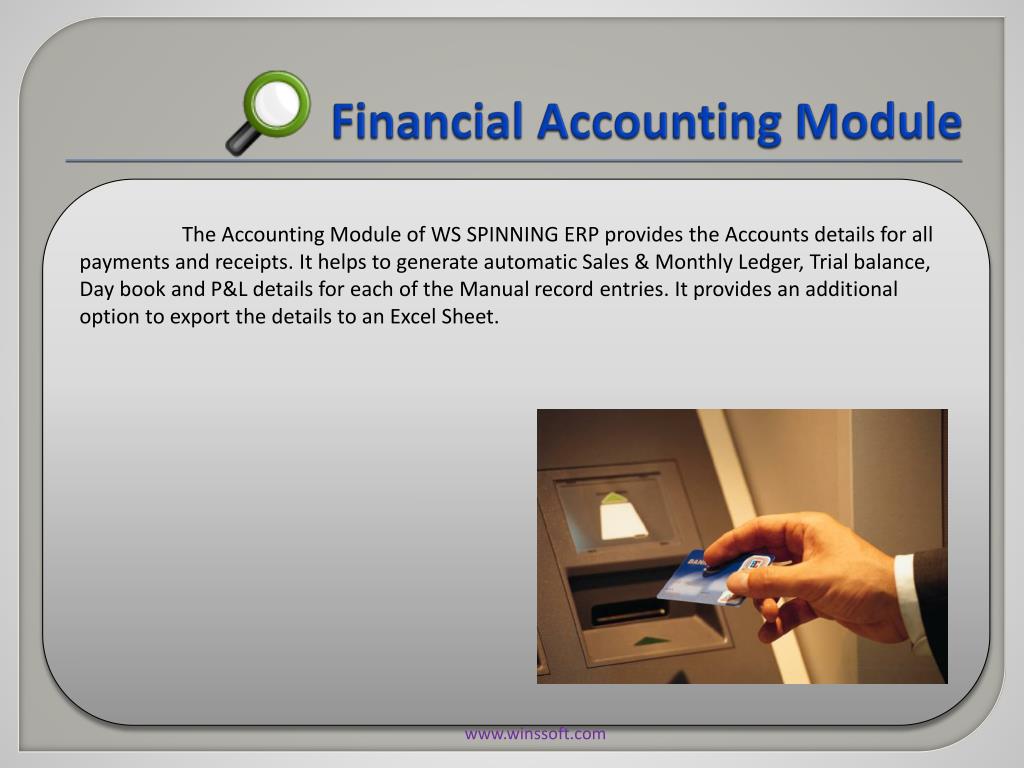 Financial Accounting Module

The Accounting Module of WS SPINNING ERP provides the Accounts details for all payments and receipts. It helps to generate automatic Sales & Monthly Ledger, Trial balance, Day book and P&L details for each of the Manual record entries. It provides an additional option to export the details to an Excel Sheet.

www.winssoft.com